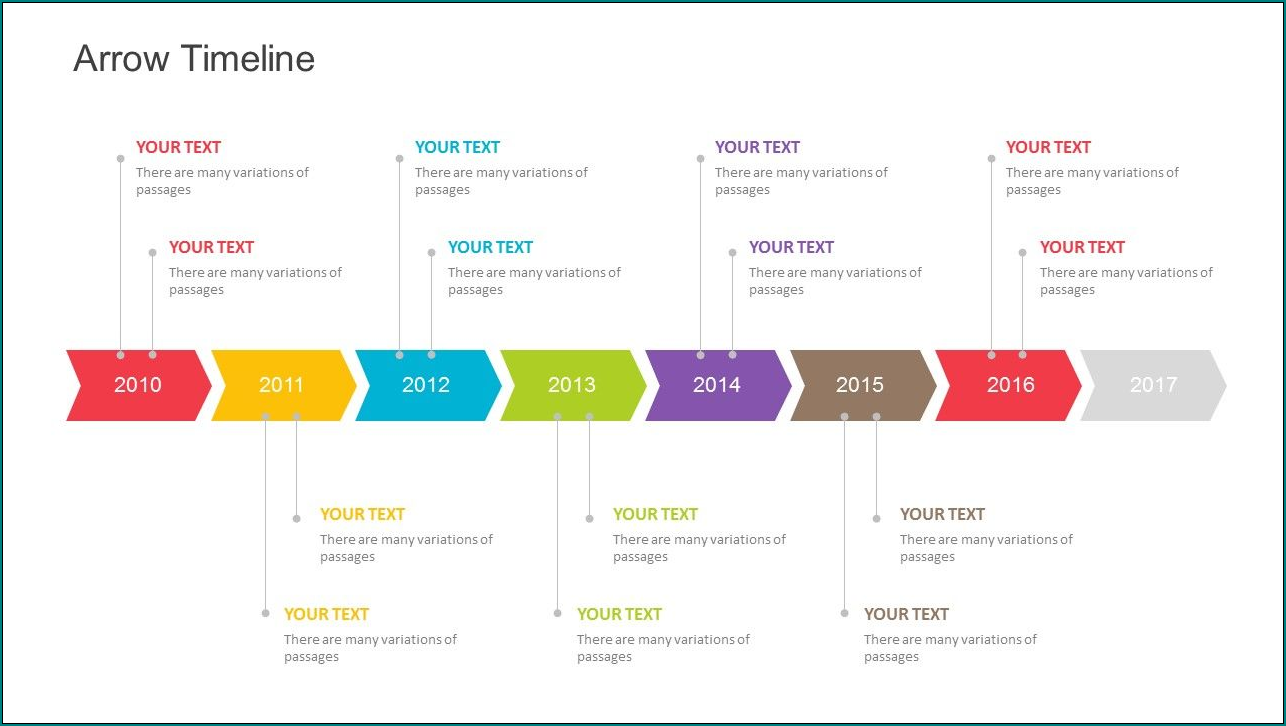 Arrow Timeline

YOUR TEXT
There are many variations of passages

YOUR TEXT
There are many variations of passages

YOUR TEXT
There are many variations of passages

YOUR TEXT
There are many variations of passages

YOUR TEXT
There are many variations of passages

YOUR TEXT
There are many variations of passages

YOUR TEXT
There are many variations of passages

YOUR TEXT
There are many variations of passages

2010 2011 2012 2013 2014 2015 2016 2017

YOUR TEXT
There are many variations of passages

YOUR TEXT
There are many variations of passages

YOUR TEXT
There are many variations of passages

YOUR TEXT
There are many variations of passages

YOUR TEXT
There are many variations of passages

YOUR TEXT
There are many variations of passages